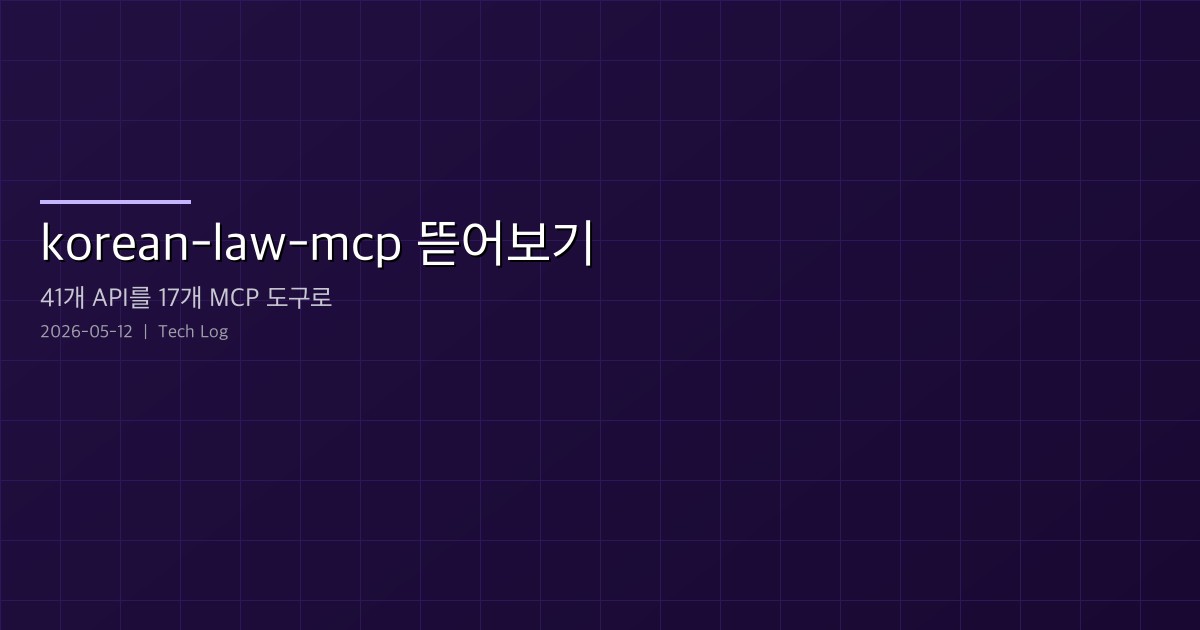 korean-law-mcp 뜯어보기

41개 API를 17개 MCP 도구로

2026-05-12 | Tech Log